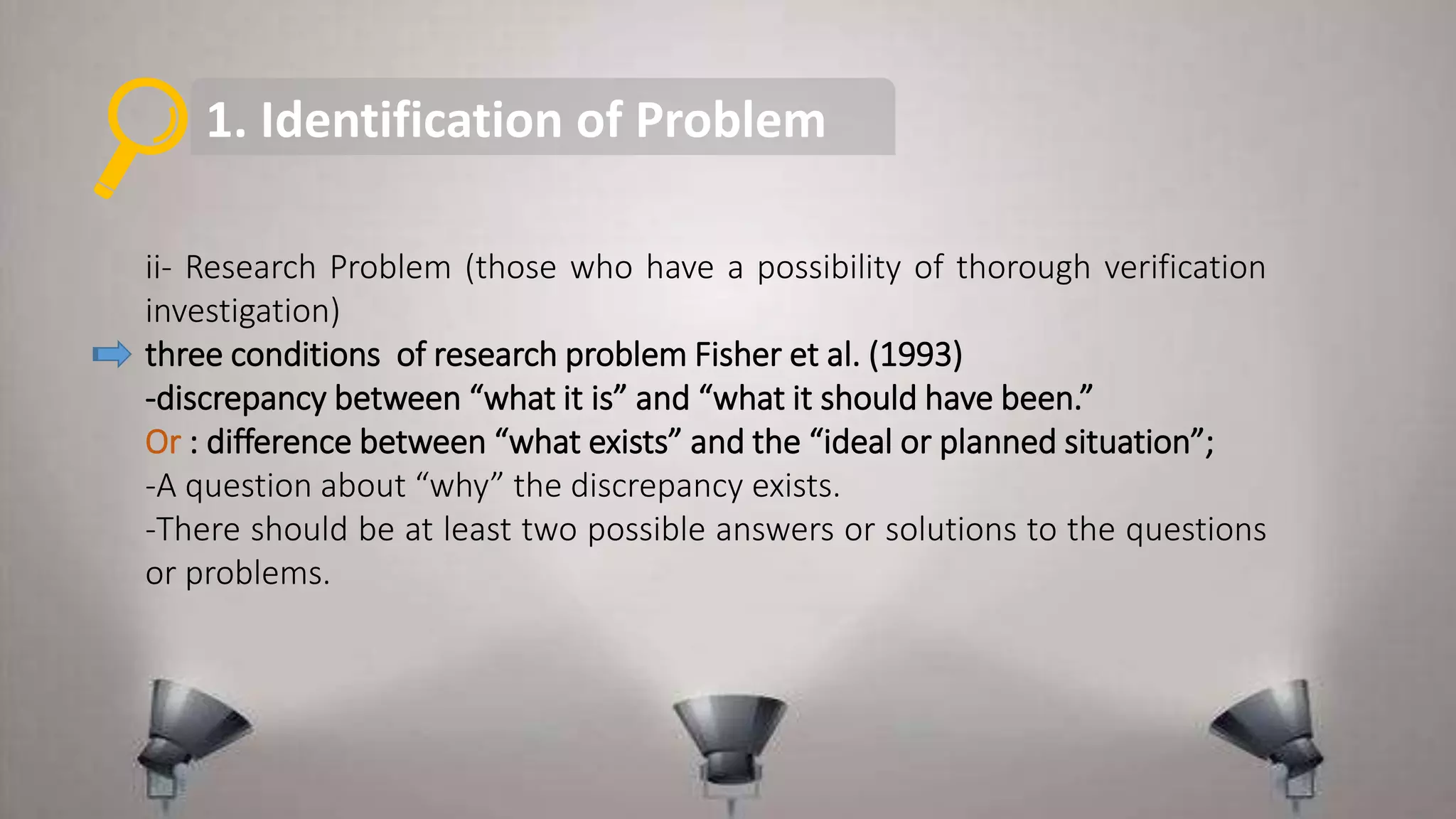 1. Identification of Problem

ii- Research Problem (those who have a possibility of thorough verification investigation)

three conditions of research problem Fisher et al. (1993)
-discrepancy between “what it is” and “what it should have been.”
Or : difference between “what exists” and the “ideal or planned situation”;
-A question about “why” the discrepancy exists.
-There should be at least two possible answers or solutions to the questions or problems.